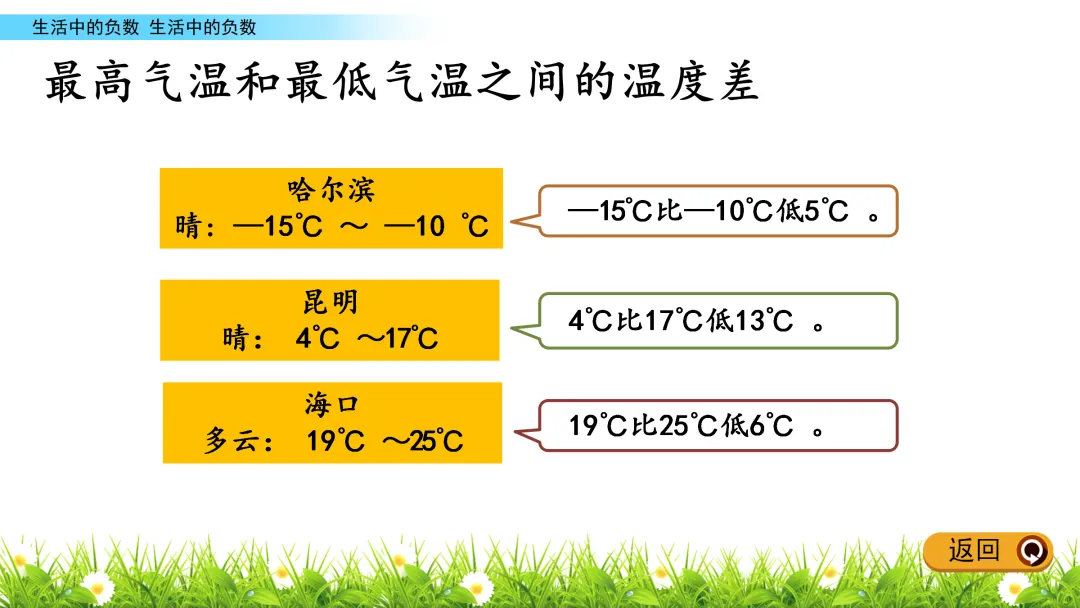 生活中的负数 生活中的负数

最高气温和最低气温之间的温度差

哈尔滨
晴：—15℃ ～ —10 ℃

—15℃比—10℃低5℃ 。

昆明
晴： 4℃ ～17℃

4℃比17℃低13℃ 。

海口
多云： 19℃ ～25℃

19℃比25℃低6℃ 。

返回